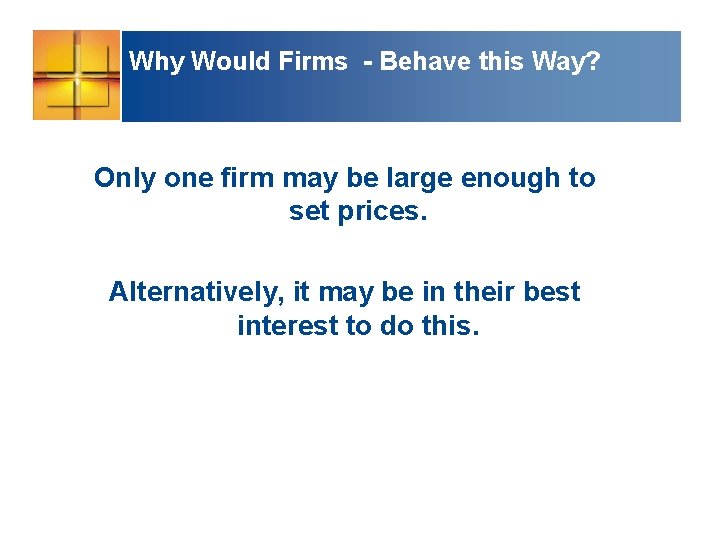 Why Would Firms  - Behave this Way?

Only one firm may be large enough to set prices.

Alternatively, it may be in their best interest to do this.